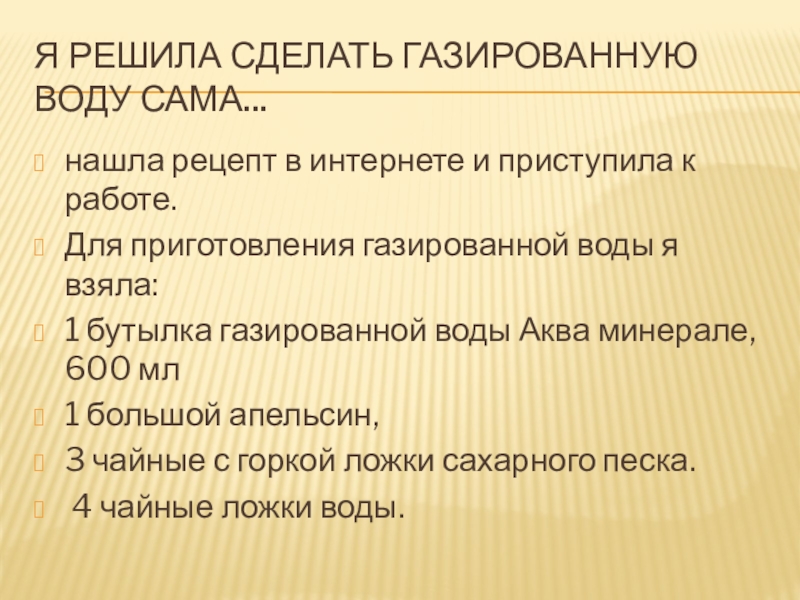 Я РЕШИЛА СДЕЛАТЬ ГАЗИРОВАННУЮ ВОДУ САМА…

нашла рецепт в интернете и приступила к работе.

Для приготовления газированной воды я взяла:

1 бутылка газированной воды Аква минерале, 600 мл

1 большой апельсин,

3 чайные с горкой ложки сахарного песка.

4 чайные ложки воды.